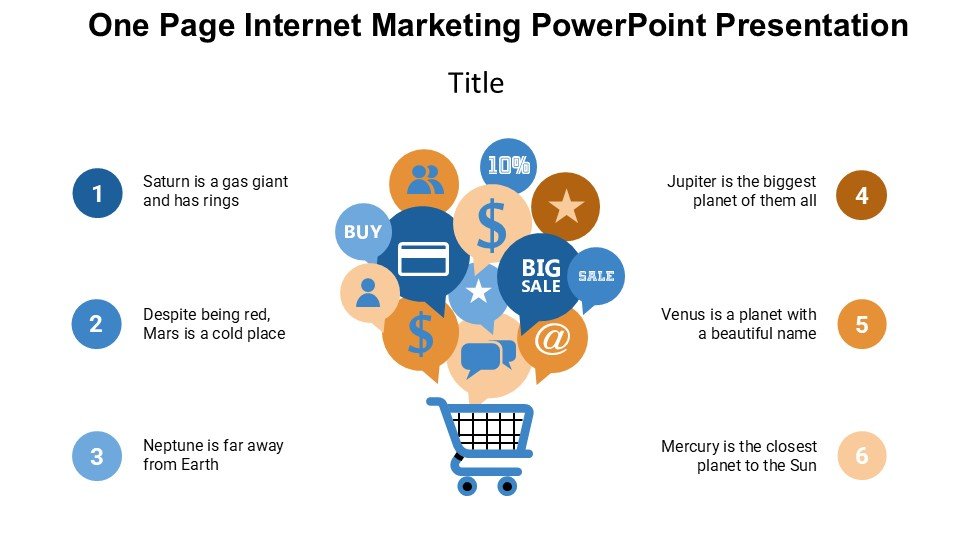 One Page Internet Marketing PowerPoint Presentation

Title

1
Saturn is a gas giant and has rings

2
Despite being red, Mars is a cold place

3
Neptune is far away from Earth

10%

BUY

$

BIG SALE

SALE

$

@

Jupiter is the biggest planet of them all
4

Venus is a planet with a beautiful name
5

Mercury is the closest planet to the Sun
6